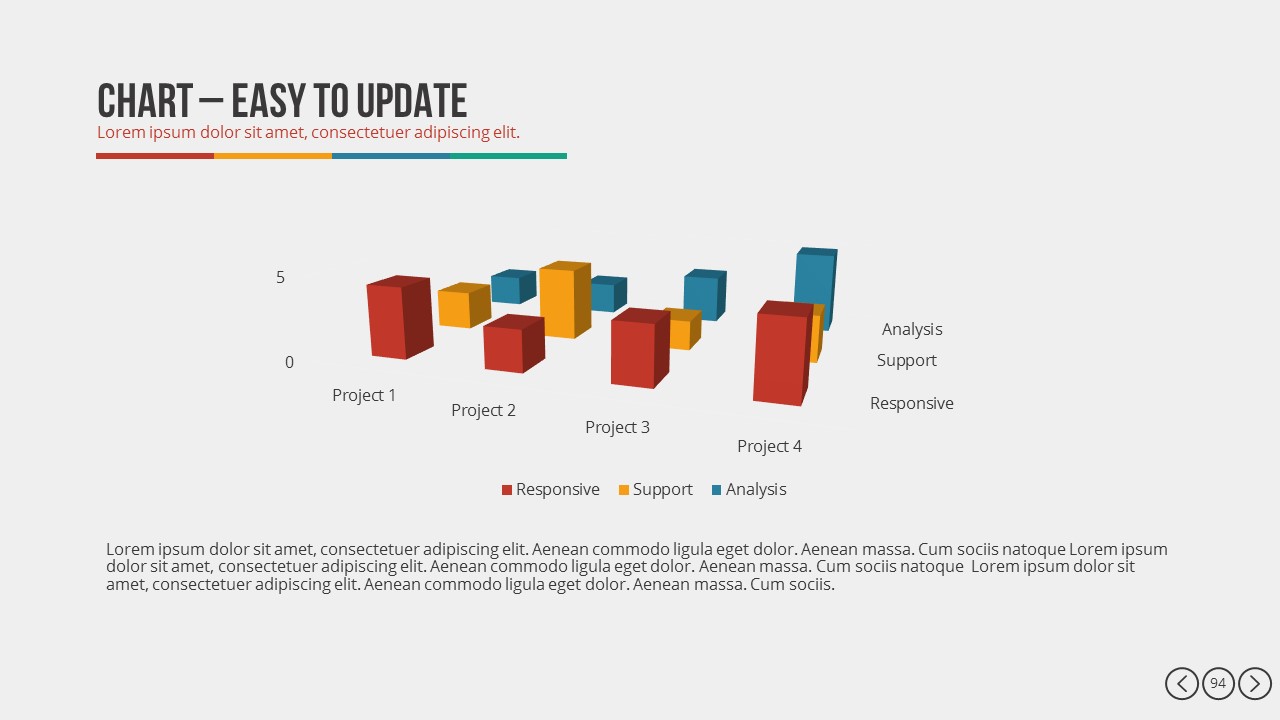 CHART – EASY TO UPDATE
Lorem ipsum dolor sit amet, consectetuer adipiscing elit.

5
0
Project 1
Project 2
Project 3
Project 4
Analysis
Support
Responsive

Responsive Support Analysis

Lorem ipsum dolor sit amet, consectetuer adipiscing elit. Aenean commodo ligula eget dolor. Aenean massa. Cum sociis natoque Lorem ipsum dolor sit amet, consectetuer adipiscing elit. Aenean commodo ligula eget dolor. Aenean massa. Cum sociis natoque Lorem ipsum dolor sit amet, consectetuer adipiscing elit. Aenean commodo ligula eget dolor. Aenean massa. Cum sociis.

94